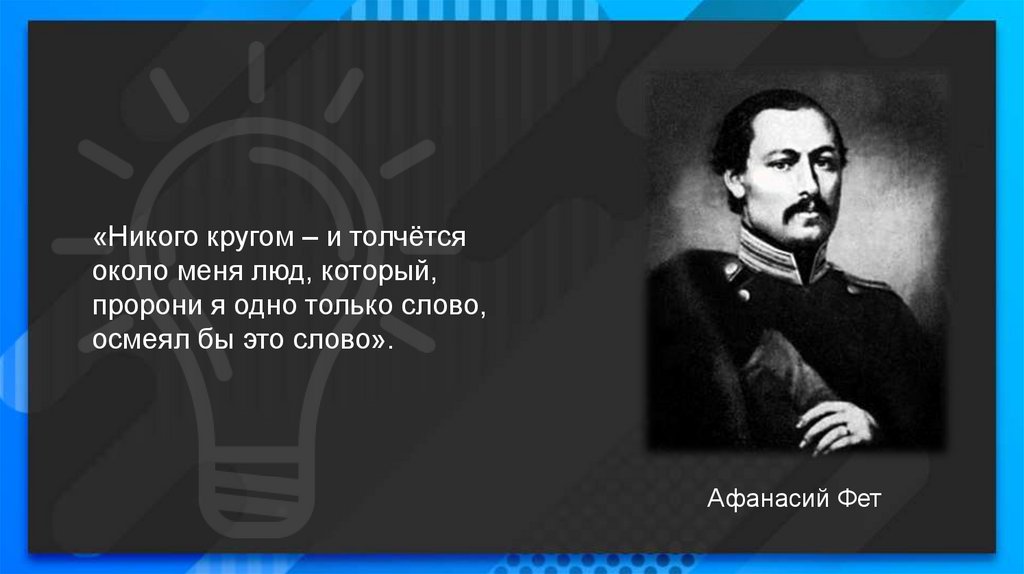 «Никого кругом – и толчётся около меня люд, который, пророни я одно только слово, осмеял бы это слово».

Афанасий Фет